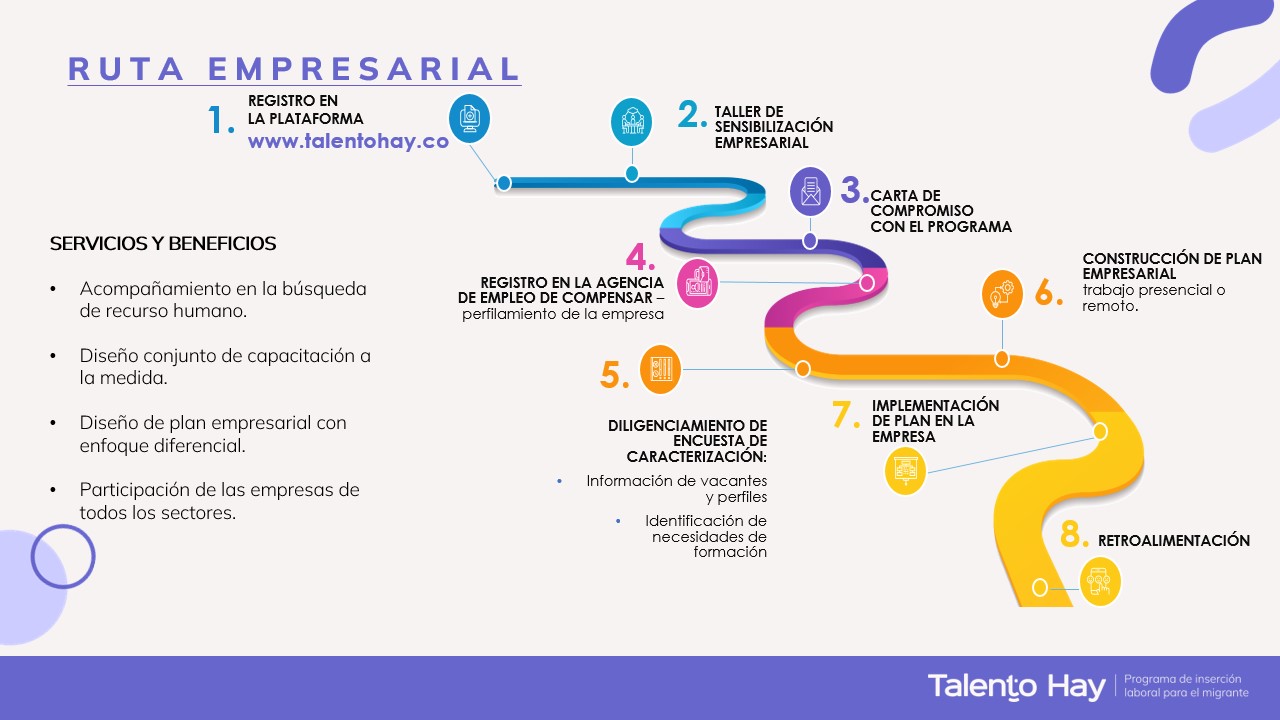 RUTA EMPRESARIAL

1. REGISTRO EN LA PLATAFORMA
www.talentohay.co

2. TALLER DE SENSIBILIZACIÓN EMPRESARIAL

3. CARTA DE COMPROMISO CON EL PROGRAMA

4. REGISTRO EN LA AGENCIA DE EMPLEO DE COMPENSAR – perfilamiento de la empresa

5. DILIGENCIAMIENTO DE ENCUESTA DE CARACTERIZACIÓN:
• Información de vacantes y perfiles
• Identificación de necesidades de formación

6. CONSTRUCCIÓN DE PLAN EMPRESARIAL
trabajo presencial o remoto.

7. IMPLEMENTACIÓN DE PLAN EN LA EMPRESA

8. RETROALIMENTACIÓN

SERVICIOS Y BENEFICIOS

• Acompañamiento en la búsqueda de recurso humano.

• Diseño conjunto de capacitación a la medida.

• Diseño de plan empresarial con enfoque diferencial.

• Participación de las empresas de todos los sectores.

Talento Hay | Programa de inserción laboral para el migrante